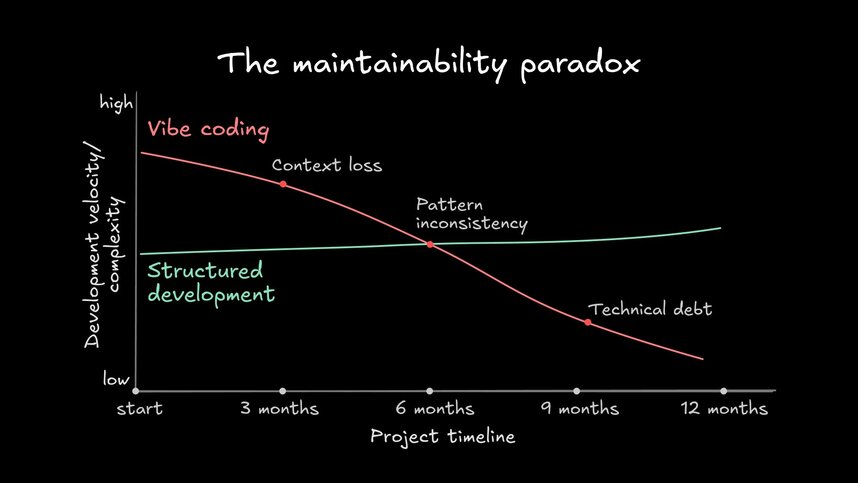 The maintainability paradox

high

Development velocity/ complexity

low

Vibe coding

Context loss

Pattern inconsistency

Structured development

Technical debt

start

3 months

6 months

9 months

12 months

Project timeline